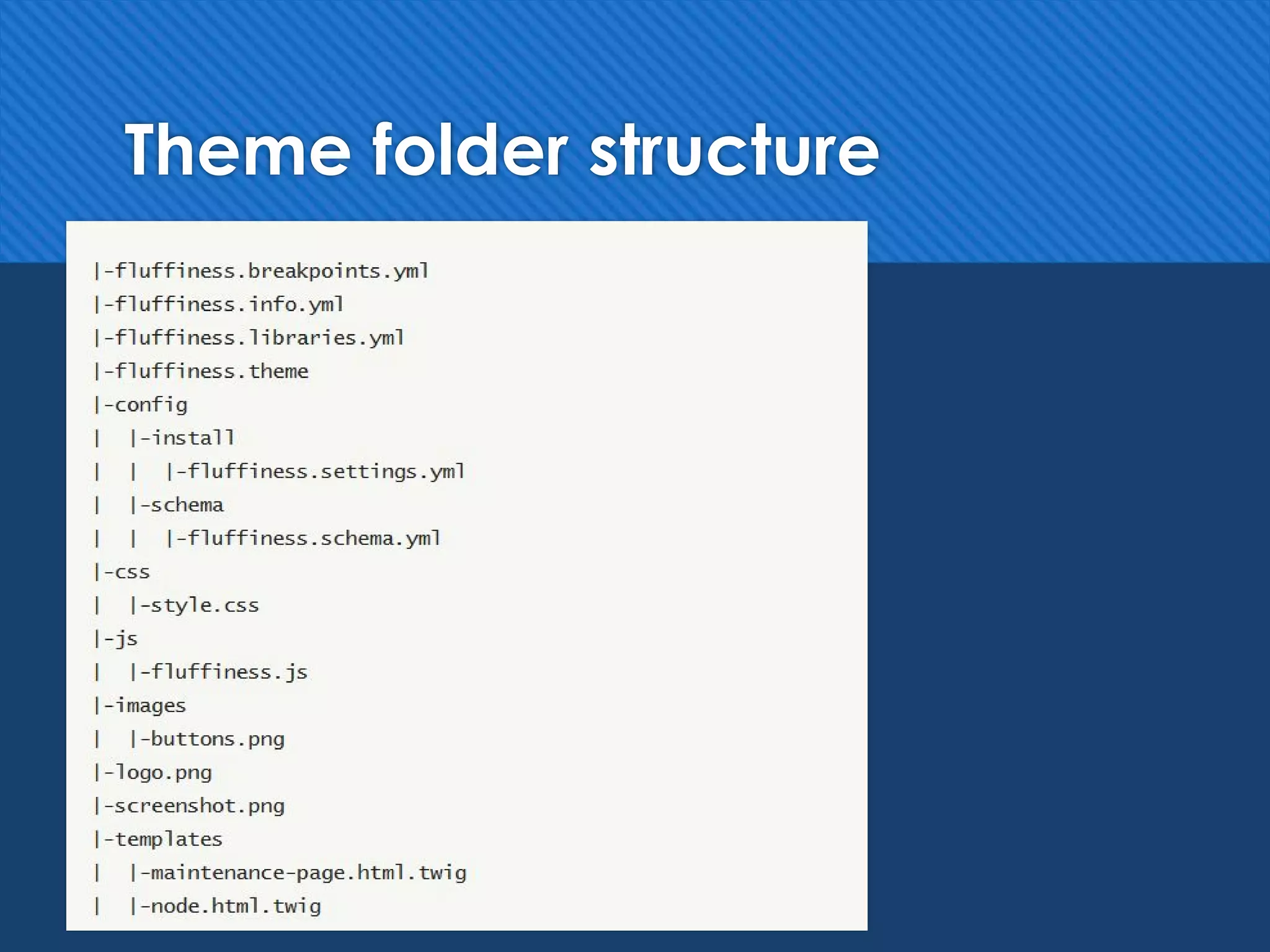 Theme folder structure

|-fluffiness.breakpoints.yml
|-fluffiness.info.yml
|-fluffiness.libraries.yml
|-fluffiness.theme
|-config
|   |-install
|   |   |-fluffiness.settings.yml
|   |-schema
|   |   |-fluffiness.schema.yml
|-css
|   |-style.css
|-js
|   |-fluffiness.js
|-images
|   |-buttons.png
|-logo.png
|-screenshot.png
|-templates
|   |-maintenance-page.html.twig
|   |-node.html.twig